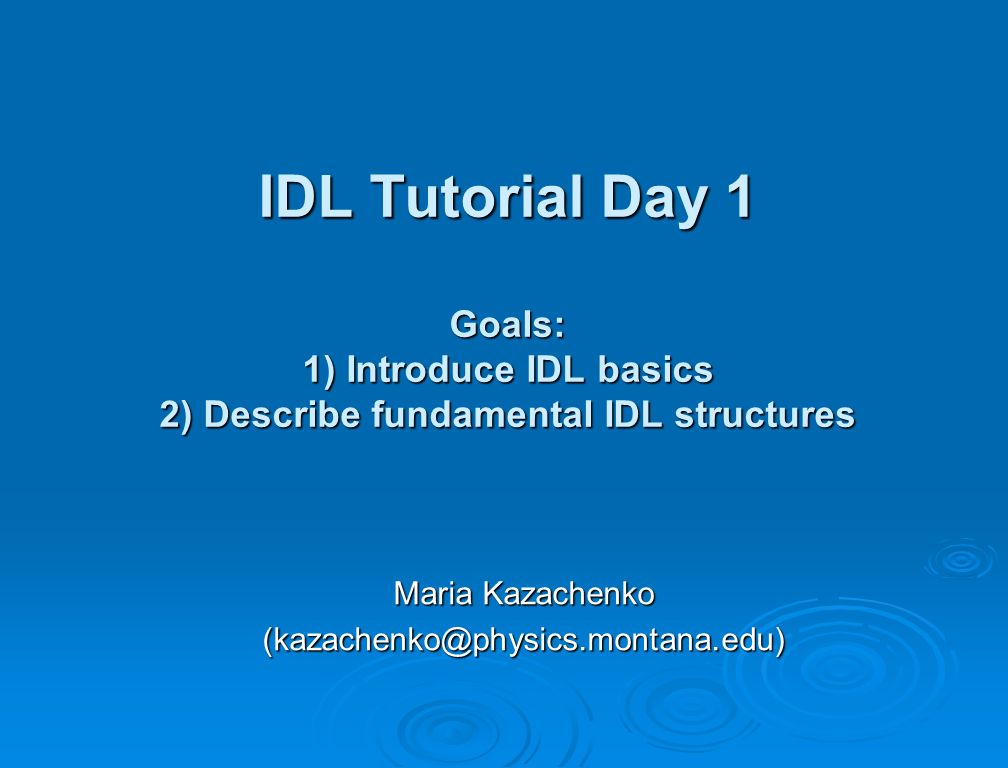 IDL Tutorial Day 1

Goals:
1) Introduce IDL basics
2) Describe fundamental IDL structures

Maria Kazachenko
(kazachenko@physics.montana.edu)